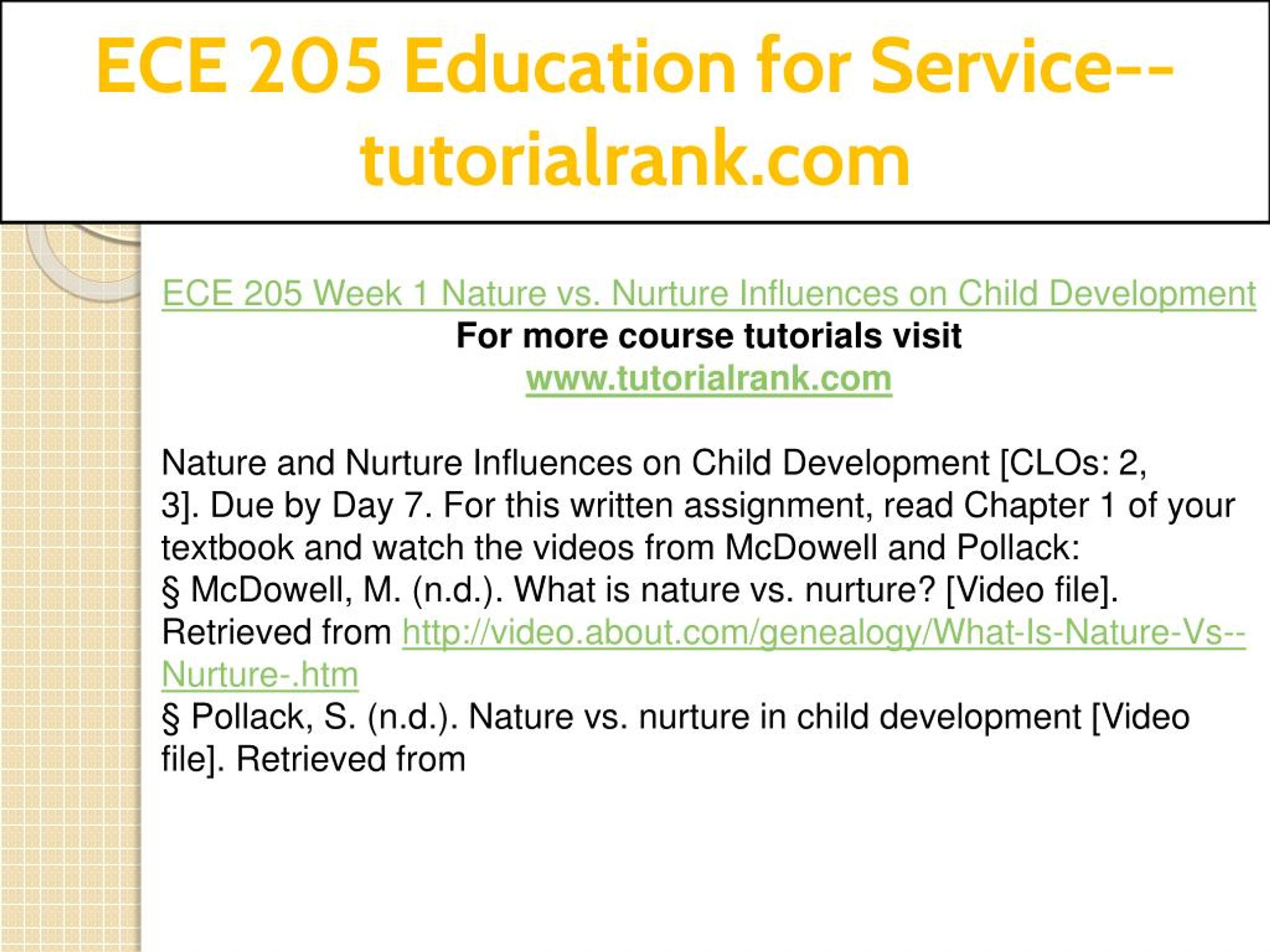 ECE 205 Education for Service--tutorialrank.com

ECE 205 Week 1 Nature vs. Nurture Influences on Child Development
For more course tutorials visit
www.tutorialrank.com

Nature and Nurture Influences on Child Development [CLOs: 2, 3]. Due by Day 7. For this written assignment, read Chapter 1 of your textbook and watch the videos from McDowell and Pollack:
§ McDowell, M. (n.d.). What is nature vs. nurture? [Video file]. Retrieved from http://video.about.com/genealogy/What-Is-Nature-Vs--Nurture-.htm
§ Pollack, S. (n.d.). Nature vs. nurture in child development [Video file]. Retrieved from